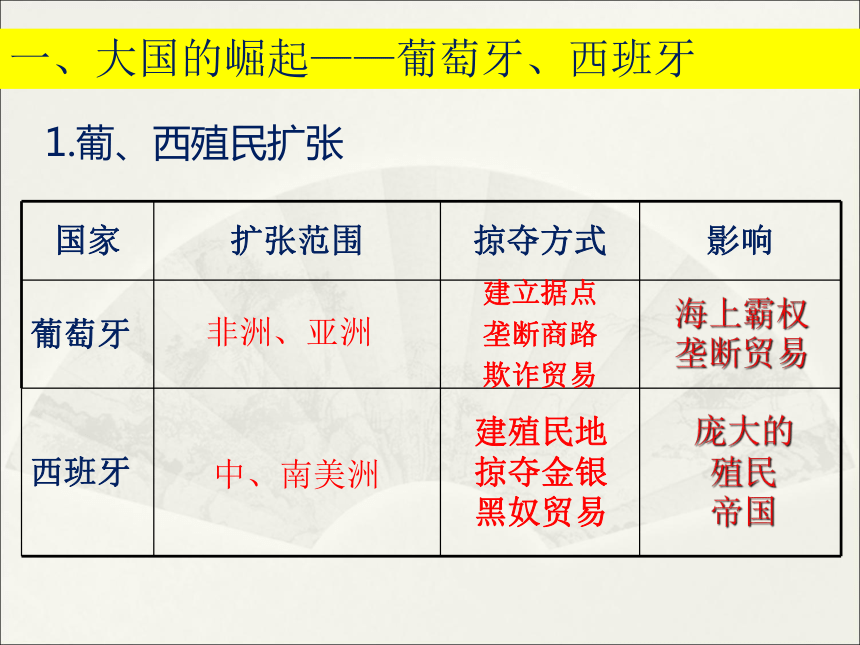 一、大国的崛起——葡萄牙、西班牙

1.葡、西殖民扩张

| 国家 | 扩张范围 | 掠夺方式 | 影响 |
|---|---|---|---|
| 葡萄牙 | 非洲、亚洲 | 建立据点 垄断商路 欺诈贸易 | 海上霸权 垄断贸易 |
| 西班牙 | 中、南美洲 | 建殖民地 掠夺金银 黑奴贸易 | 庞大的 殖民 帝国 |